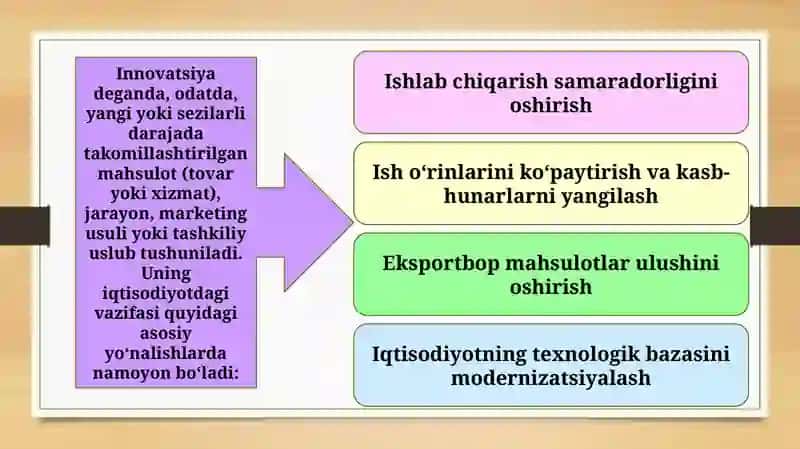 Innovatsiya deganda, odatda, yangi yoki sezilarli darajada takomillashtirilgan mahsulot (tovar yoki xizmat), jarayon, marketing usuli yoki tashkiliy uslub tushuniladi. Uning iqtisodiyotdagi vazifasi quyidagi asosiy yo‘nalishlarda namoyon bo‘ladi:

Ishlab chiqarish samaradorligini oshirish

Ish o‘rinlarini ko‘paytirish va kasb-hunarlarni yangilash

Eksportbop mahsulotlar ulushini oshirish

Iqtisodiyotning texnologik bazasini modernizatsiyalash